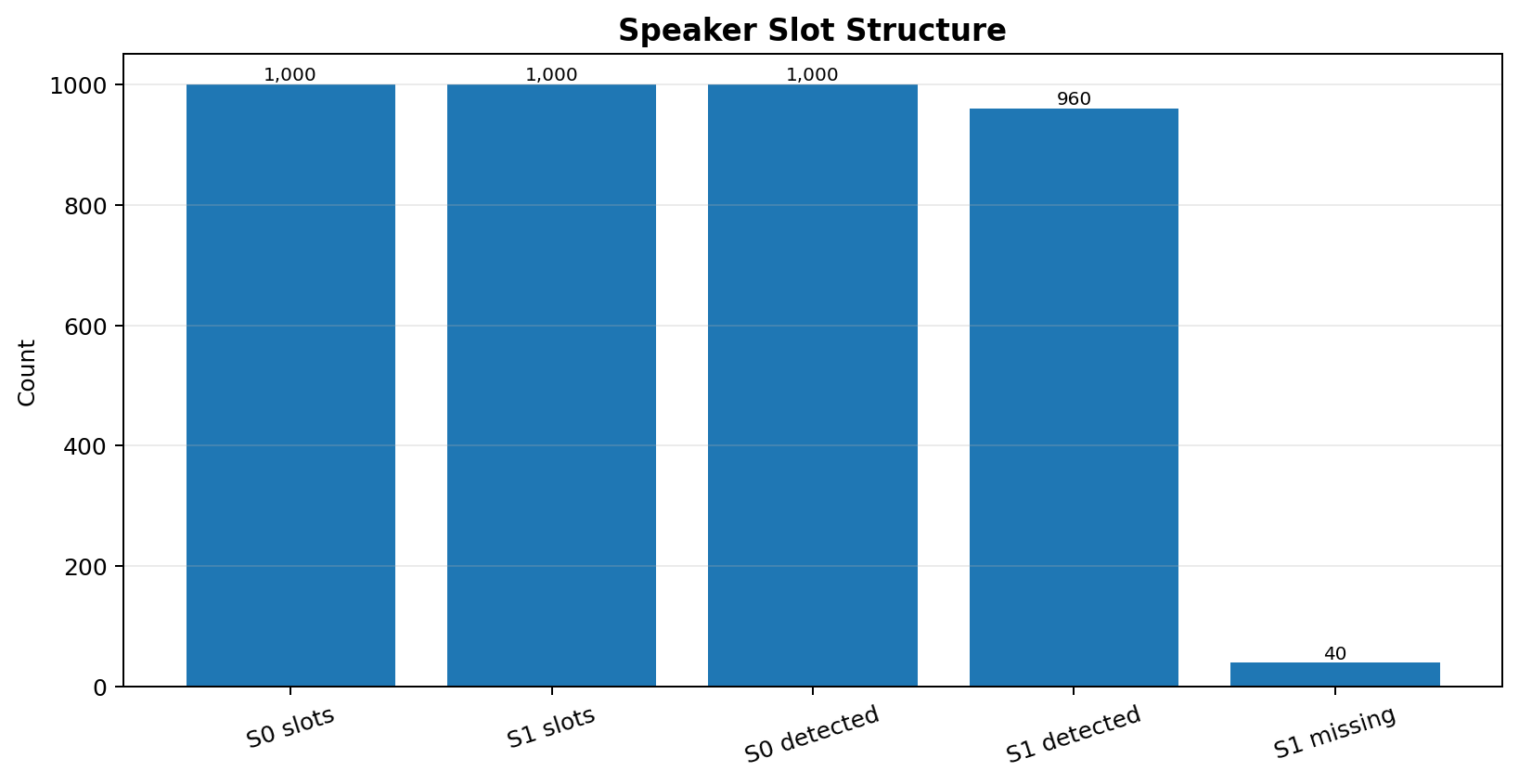 Speaker Slot Structure

Count

1000
800
600
400
200
0

1,000
1,000
1,000
960
40

S0 slots
S1 slots
S0 detected
S1 detected
S1 missing